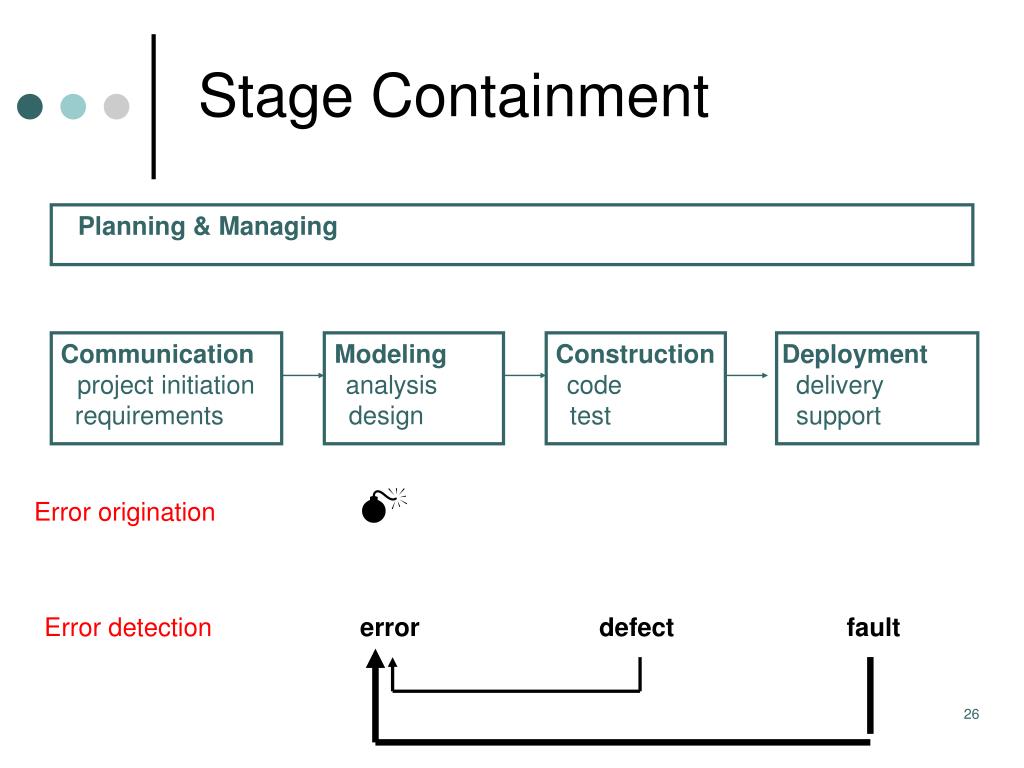 Stage Containment

Planning & Managing

Communication
project initiation
requirements

Modeling
analysis
design

Construction
code
test

Deployment
delivery
support

Error origination

Error detection

error

defect

fault

26